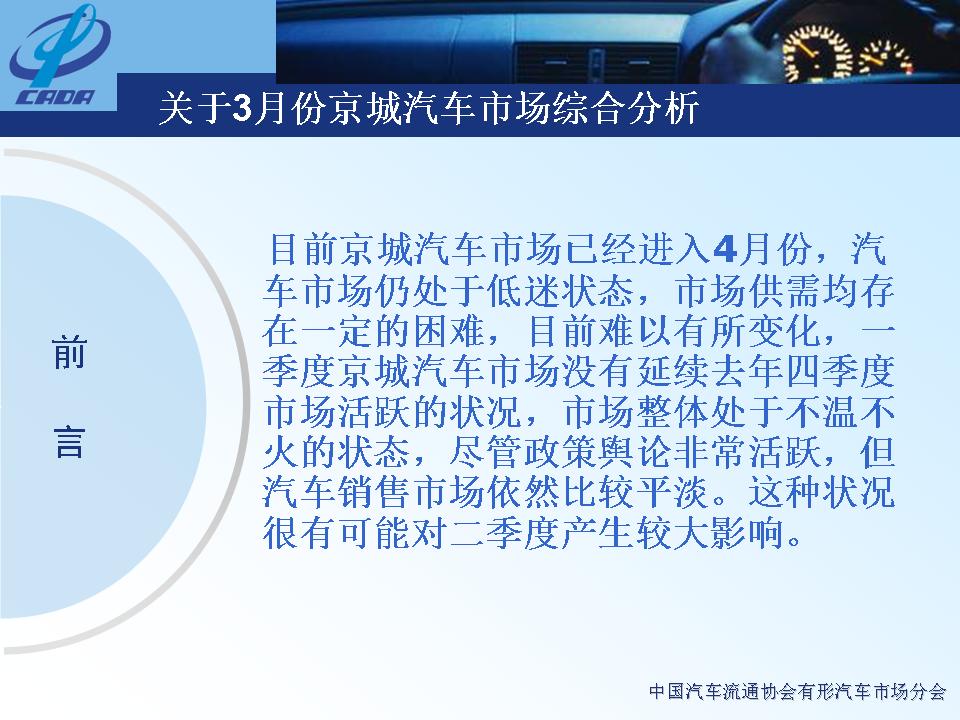 CADA

关于3月份京城汽车市场综合分析

前

言

目前京城汽车市场已经进入4月份，汽车市场仍处于低迷状态，市场供需均存在一定的困难，目前难以有所变化，一季度京城汽车市场没有延续去年四季度市场活跃的状况，市场整体处于不温不火的状态，尽管政策舆论非常活跃，但汽车销售市场依然比较平淡。这种状况很有可能对二季度产生较大影响。

中国汽车流通协会有形汽车市场分会